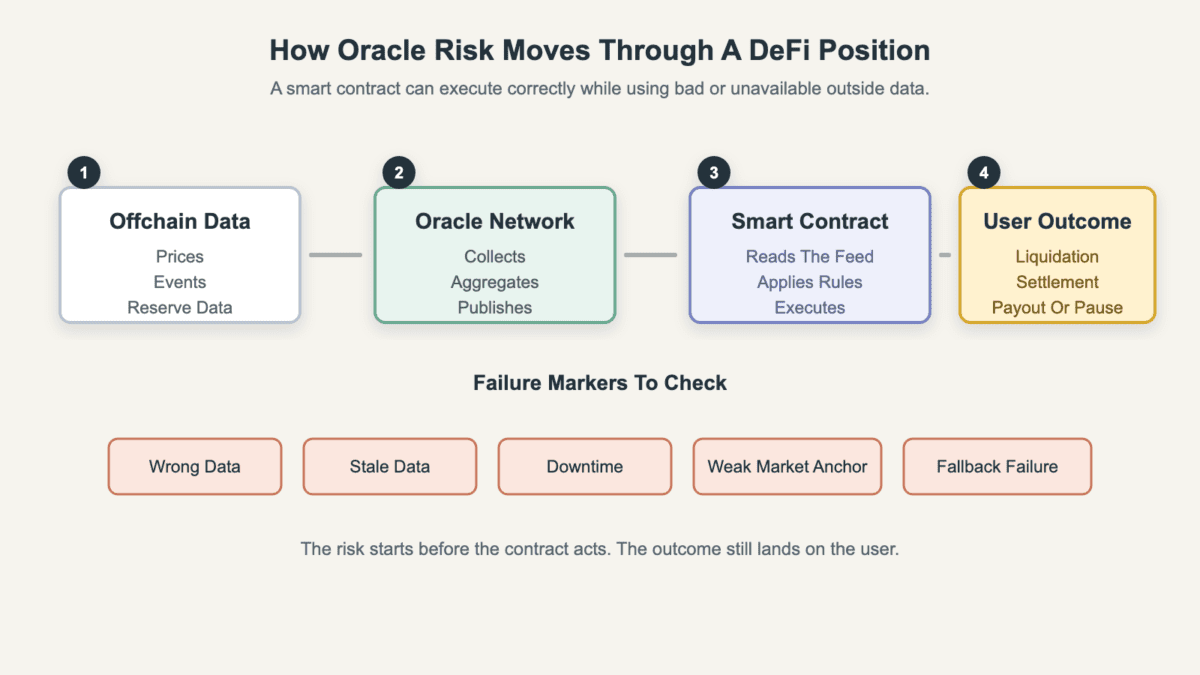 How Oracle Risk Moves Through A DeFi Position

A smart contract can execute correctly while using bad or unavailable outside data.

1

Offchain Data

Prices
Events
Reserve Data

2

Oracle Network

Collects
Aggregates
Publishes

3

Smart Contract

Reads The Feed
Applies Rules
Executes

4

User Outcome

Liquidation
Settlement
Payout Or Pause

Failure Markers To Check

Wrong Data

Stale Data

Downtime

Weak Market Anchor

Fallback Failure

The risk starts before the contract acts. The outcome still lands on the user.